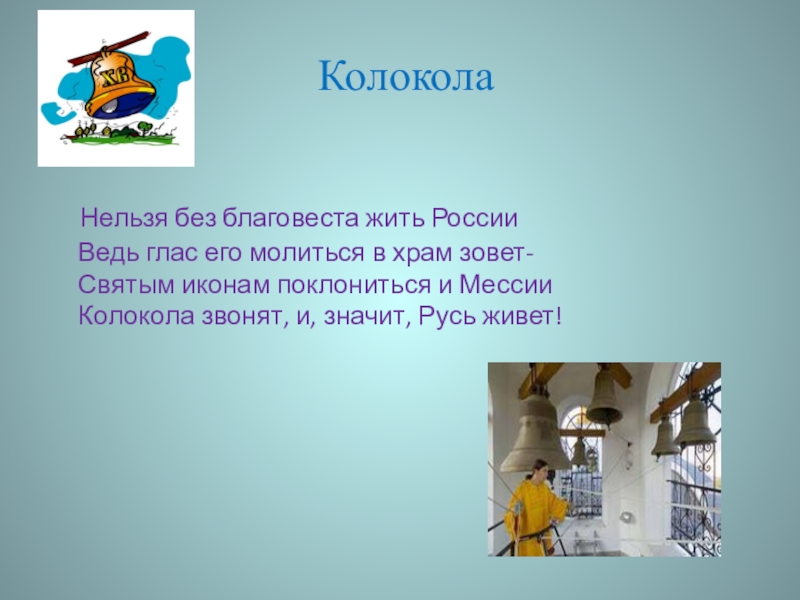 ХВ

Колокола

Нельзя без благовеста жить России
Ведь глас его молиться в храм зовет-
Святым иконам поклониться и Мессии
Колокола звонят, и, значит, Русь живет!